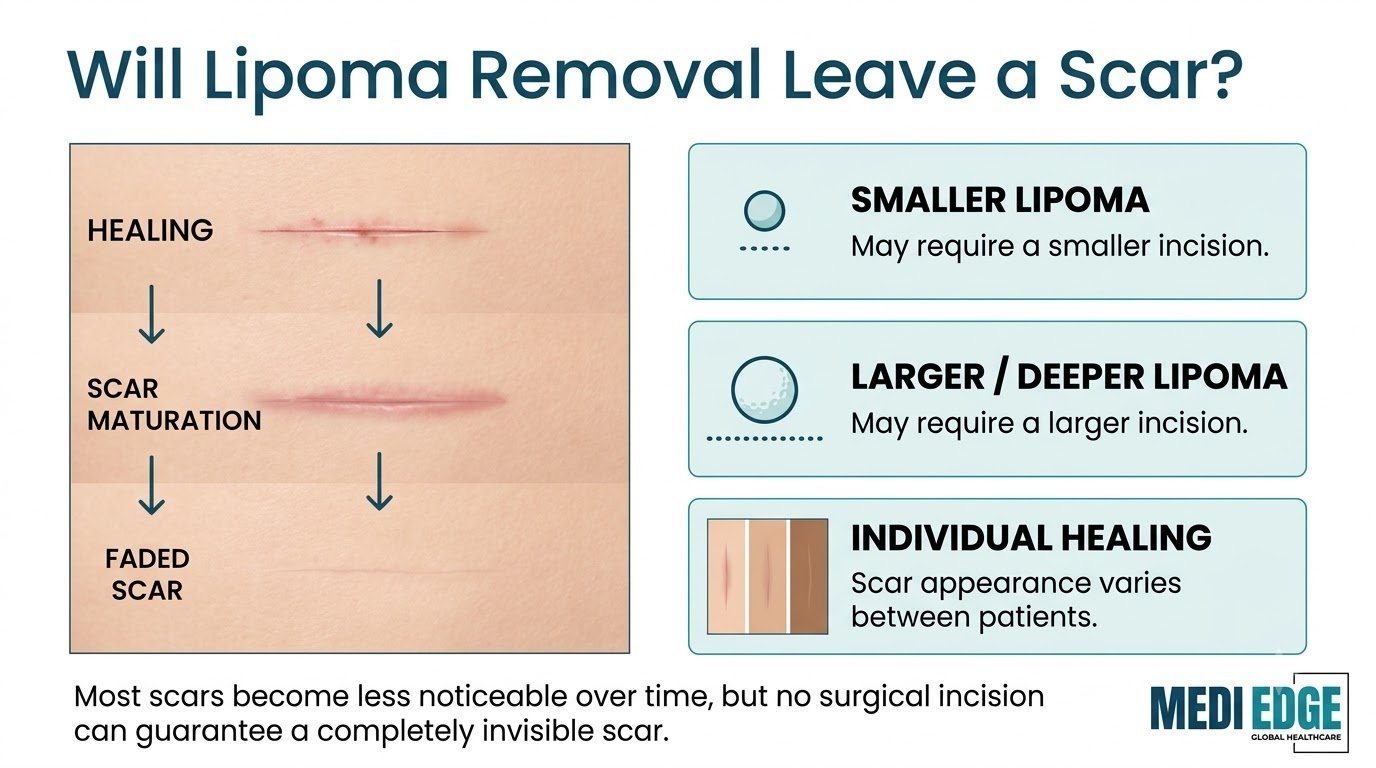 Will Lipoma Removal Leave a Scar?

HEALING

SCAR MATURATION

FADED SCAR

SMALLER LIPOMA
May require a smaller incision.

LARGER / DEEPER LIPOMA
May require a larger incision.

INDIVIDUAL HEALING
Scar appearance varies between patients.

Most scars become less noticeable over time, but no surgical incision can guarantee a completely invisible scar.

MEDI EDGE
GLOBAL HEALTHCARE